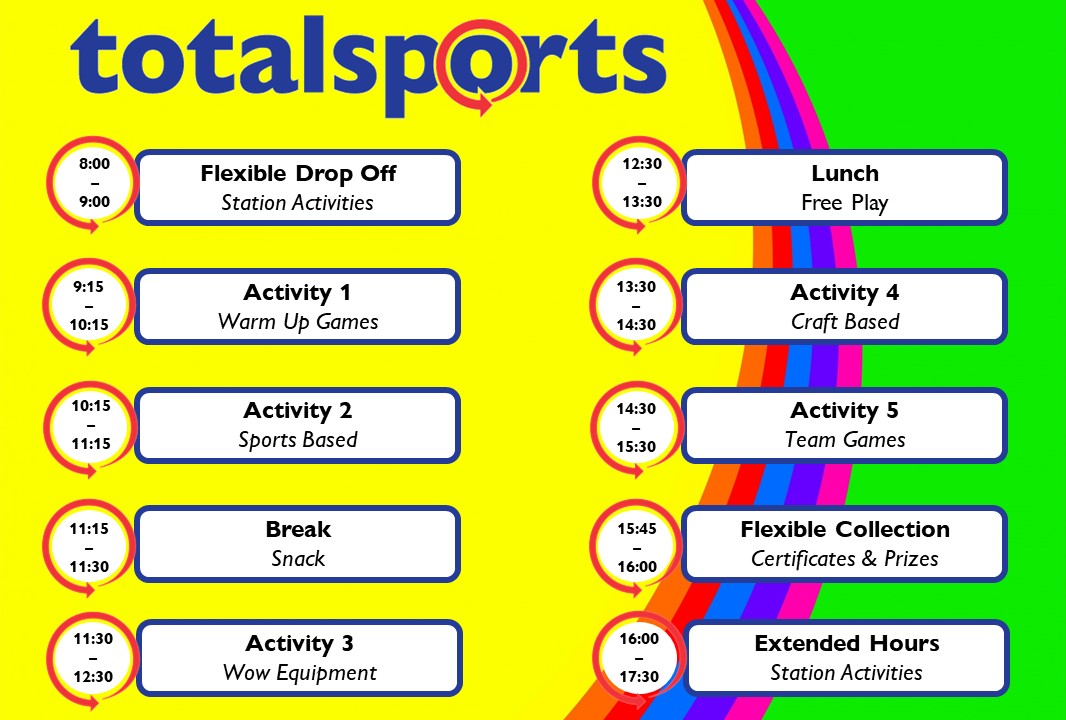 totalsports

8:00 – 9:00
Flexible Drop Off
Station Activities

9:15 – 10:15
Activity 1
Warm Up Games

10:15 – 11:15
Activity 2
Sports Based

11:15 – 11:30
Break
Snack

11:30 – 12:30
Activity 3
Wow Equipment

12:30 – 13:30
Lunch
Free Play

13:30 – 14:30
Activity 4
Craft Based

14:30 – 15:30
Activity 5
Team Games

15:45 – 16:00
Flexible Collection
Certificates & Prizes

16:00 – 17:30
Extended Hours
Station Activities